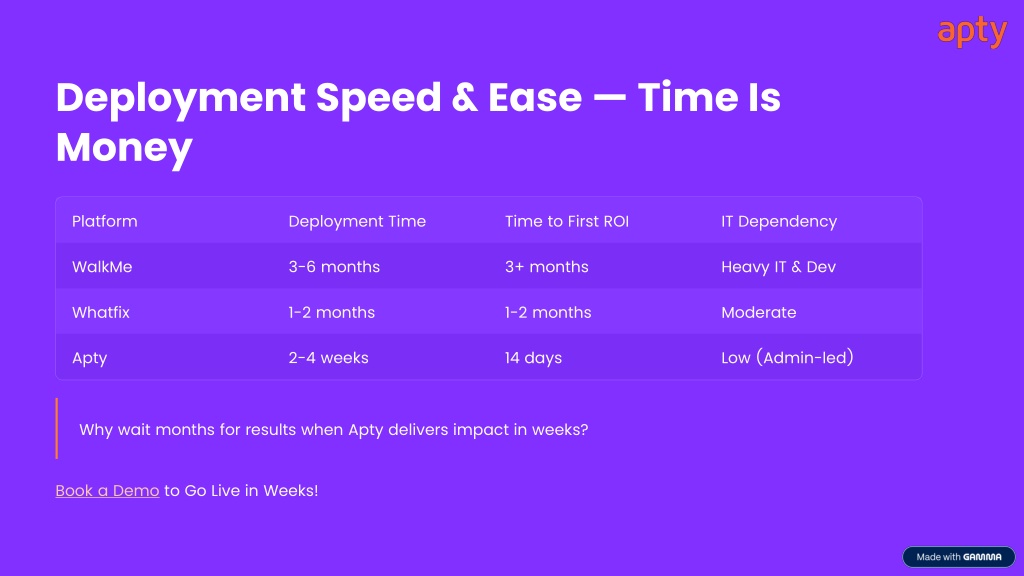 apty

Deployment Speed & Ease — Time Is Money

| Platform | Deployment Time | Time to First ROI | IT Dependency |
|---|---|---|---|
| WalkMe | 3-6 months | 3+ months | Heavy IT & Dev |
| Whatfix | 1-2 months | 1-2 months | Moderate |
| Apty | 2-4 weeks | 14 days | Low (Admin-led) |

Why wait months for results when Apty delivers impact in weeks?

Book a Demo to Go Live in Weeks!

Made with GAMMA